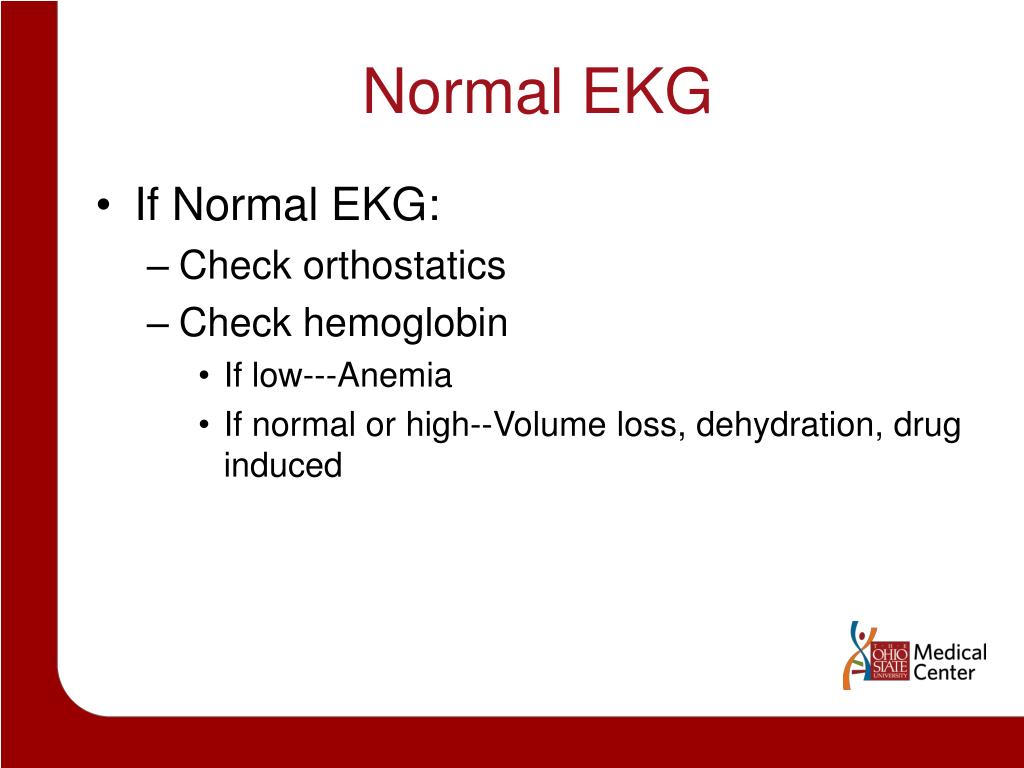 Normal EKG

• If Normal EKG:
– Check orthostatics
– Check hemoglobin
• If low---Anemia
• If normal or high--Volume loss, dehydration, drug induced

THE OHIO STATE UNIVERSITY Medical Center